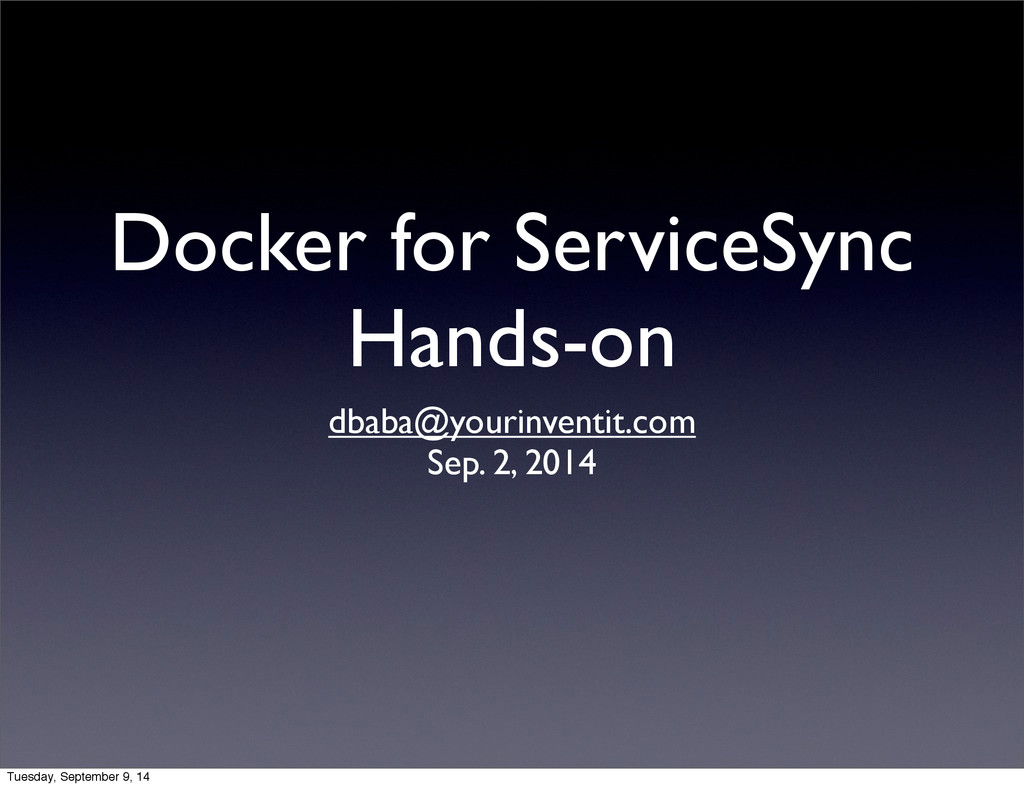 Docker for ServiceSync
Hands-on

dbaba@yourinventit.com
Sep. 2, 2014

Tuesday, September 9, 14